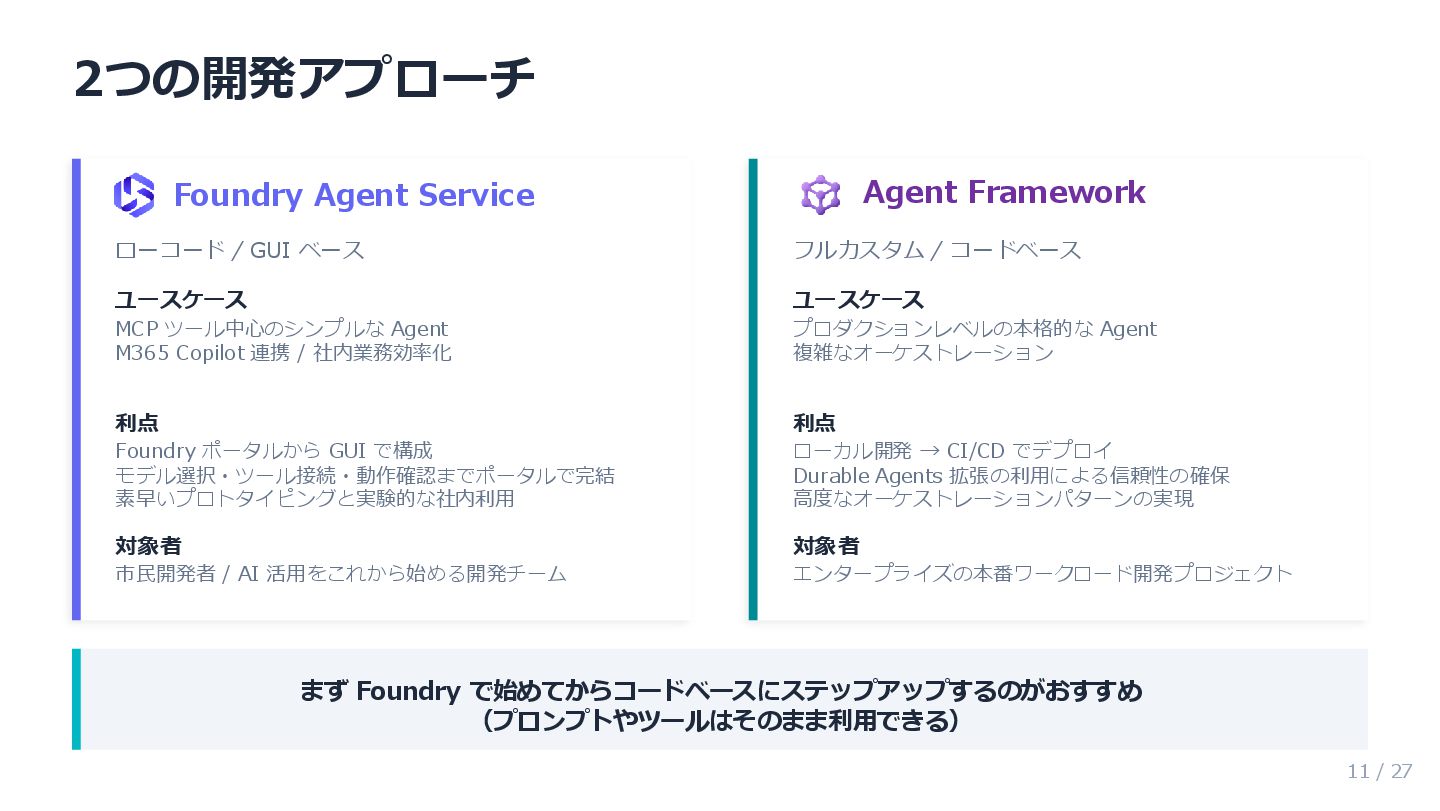 2つの開発アプローチ

Foundry Agent Service

ローコード / GUI ベース

ユースケース
MCP ツール中心のシンプルな Agent
M365 Copilot 連携 / 社内業務効率化

利点
Foundry ポータルから GUI で構成
モデル選択・ツール接続・動作確認までポータルで完結
素早いプロトタイピングと実験的な社内利用

対象者
市民開発者 / AI 活用をこれから始める開発チーム

Agent Framework

フルカスタム / コードベース

ユースケース
プロダクションレベルの本格的な Agent
複雑なオーケストレーション

利点
ローカル開発 → CI/CD でデプロイ
Durable Agents 拡張の利用による信頼性の確保
高度なオーケストレーションパターンの実現

対象者
エンタープライズの本番ワークロード開発プロジェクト

まず Foundry で始めてからコードベースにステップアップするのがおすすめ
（プロンプトやツールはそのまま利用できる）

11 / 27